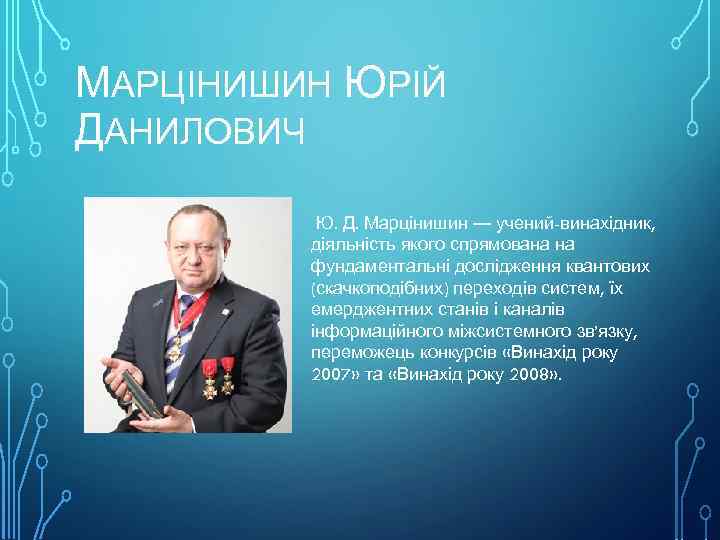 МАРЦІНИШИН ЮРІЙ ДАНИЛОВИЧ

Ю. Д. Марцінишин — учений-винахідник, діяльність якого спрямована на фундаментальні дослідження квантових (скачкоподібних) переходів систем, їх емерджентних станів і каналів інформаційного міжсистемного зв'язку, переможець конкурсів «Винахід року 2007» та «Винахід року 2008».